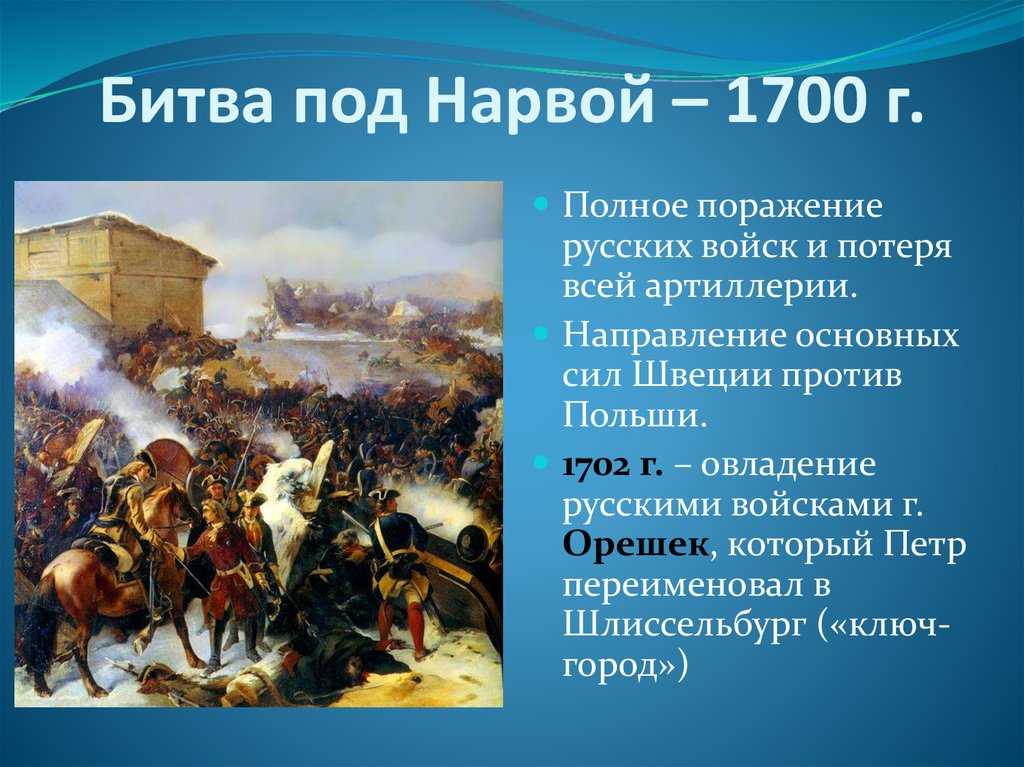 Битва под Нарвой – 1700 г.

Полное поражение русских войск и потеря всей артиллерии.

Направление основных сил Швеции против Польши.

1702 г. – овладение русскими войсками г. Орешек, который Петр переименовал в Шлиссельбург («ключ-город»)